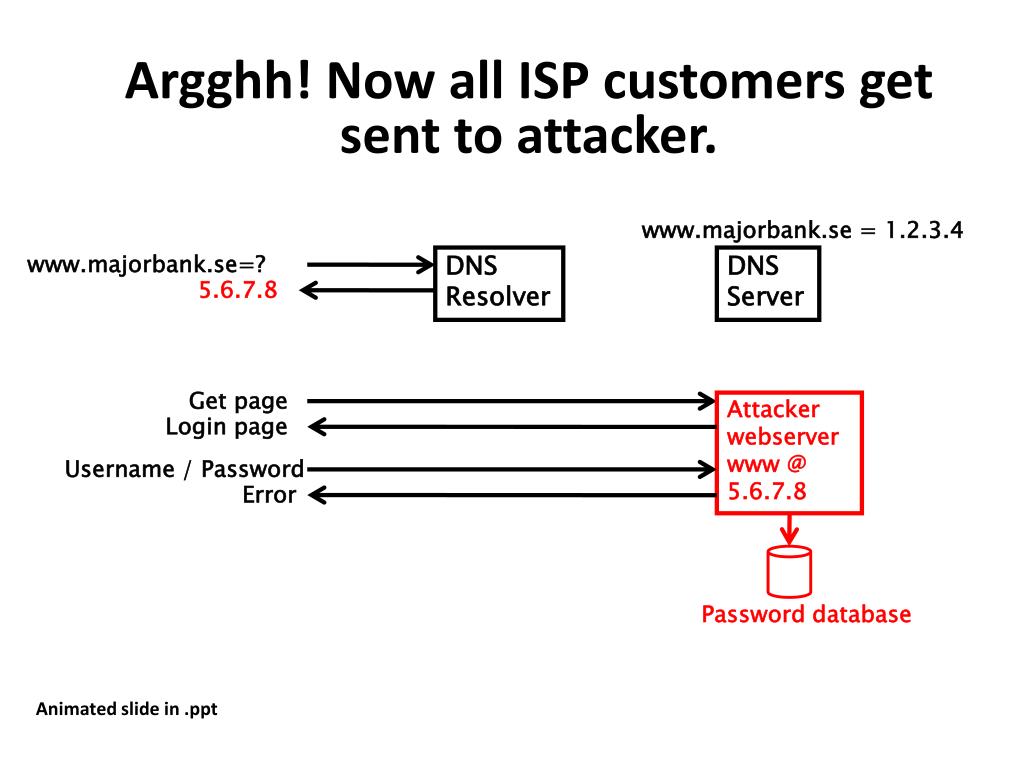 Argghh! Now all ISP customers get sent to attacker.

www.majorbank.se = 1.2.3.4

www.majorbank.se=?
5.6.7.8

DNS Resolver

DNS Server

Get page
Login page

Username / Password
Error

Attacker webserver www @ 5.6.7.8

Password database

Animated slide in .ppt